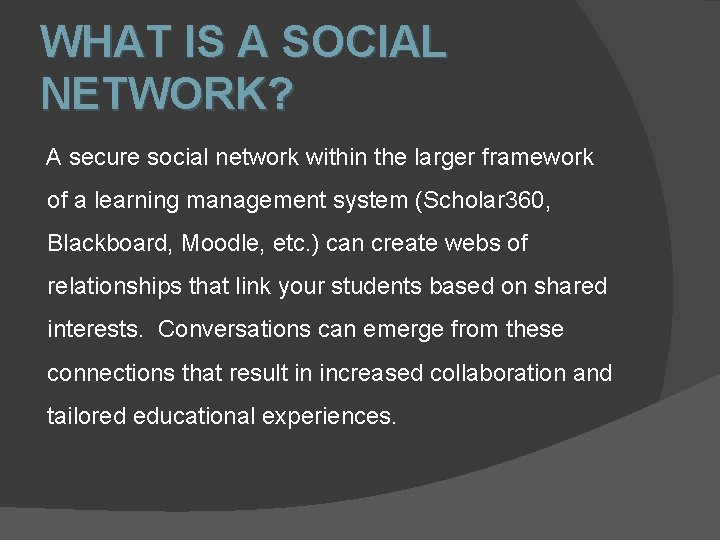 WHAT IS A SOCIAL NETWORK?

A secure social network within the larger framework of a learning management system (Scholar360, Blackboard, Moodle, etc.) can create webs of relationships that link your students based on shared interests. Conversations can emerge from these connections that result in increased collaboration and tailored educational experiences.